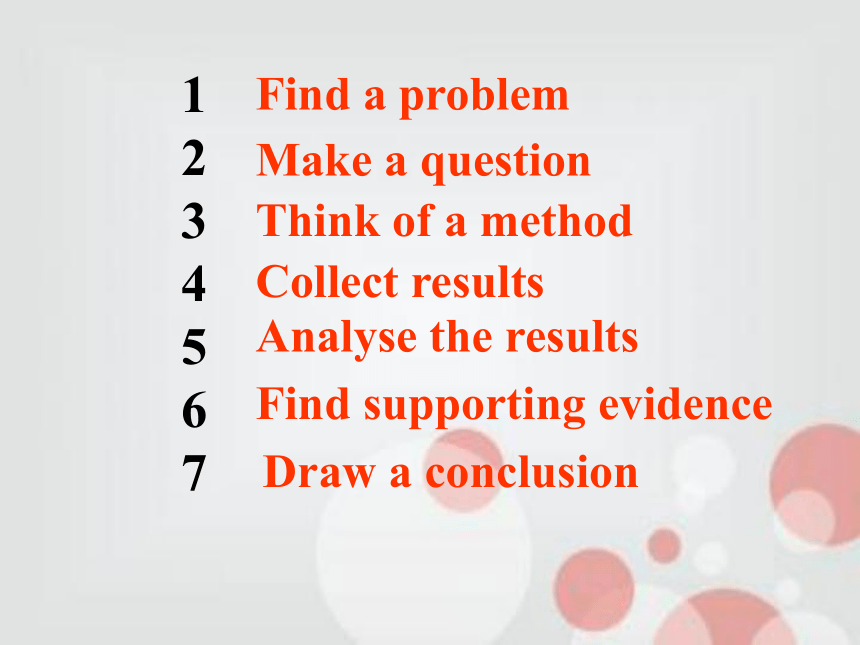 1 Find a problem
2 Make a question
3 Think of a method
4 Collect results
5 Analyse the results
6 Find supporting evidence
7 Draw a conclusion